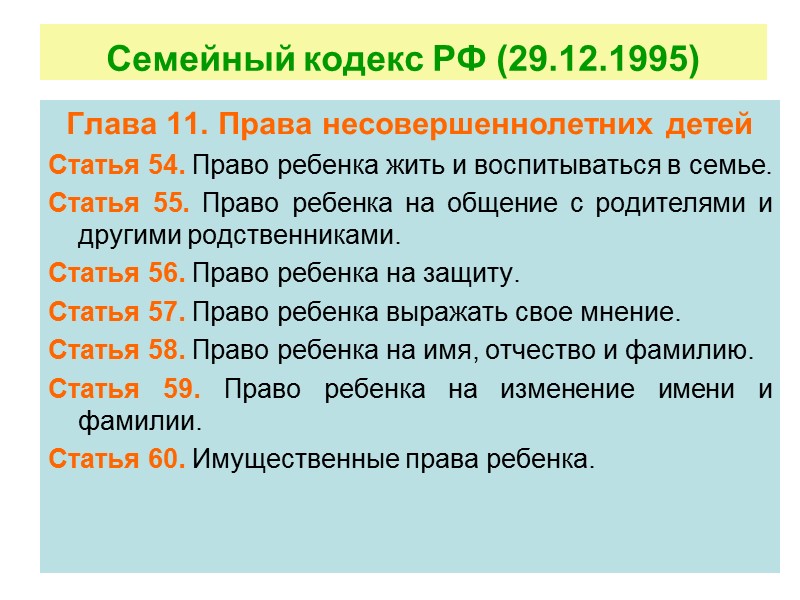 Семейный кодекс РФ (29.12.1995)

Глава 11. Права несовершеннолетних детей

Статья 54. Право ребенка жить и воспитываться в семье.

Статья 55. Право ребенка на общение с родителями и другими родственниками.

Статья 56. Право ребенка на защиту.

Статья 57. Право ребенка выражать свое мнение.

Статья 58. Право ребенка на имя, отчество и фамилию.

Статья 59. Право ребенка на изменение имени и фамилии.

Статья 60. Имущественные права ребенка.